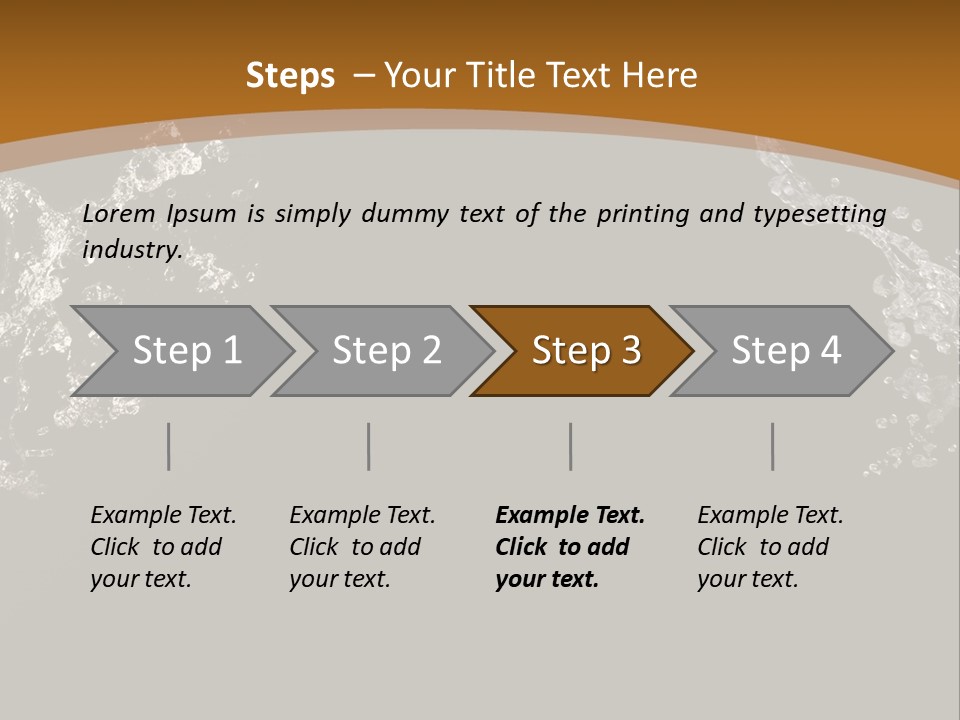 Steps – Your Title Text Here

Lorem Ipsum is simply dummy text of the printing and typesetting industry.

Step 1

Step 2

Step 3

Step 4

Example Text. Click to add your text.

Example Text. Click to add your text.

Example Text. Click to add your text.

Example Text. Click to add your text.